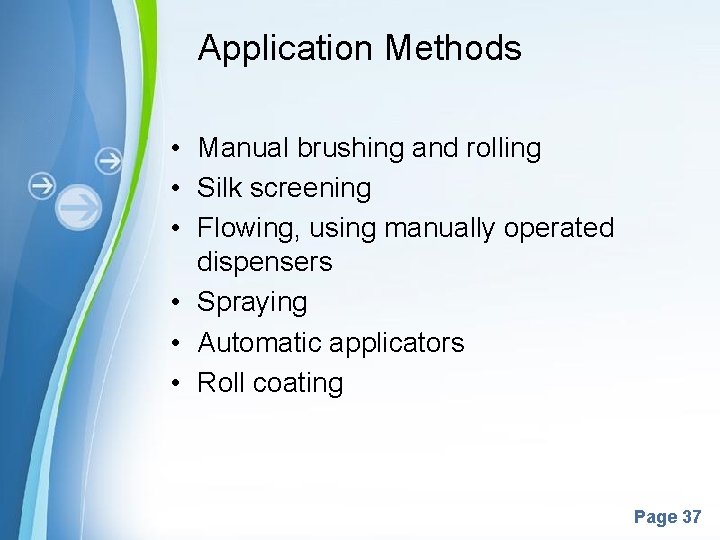 Application Methods

• Manual brushing and rolling
• Silk screening
• Flowing, using manually operated dispensers
• Spraying
• Automatic applicators
• Roll coating

Page 37